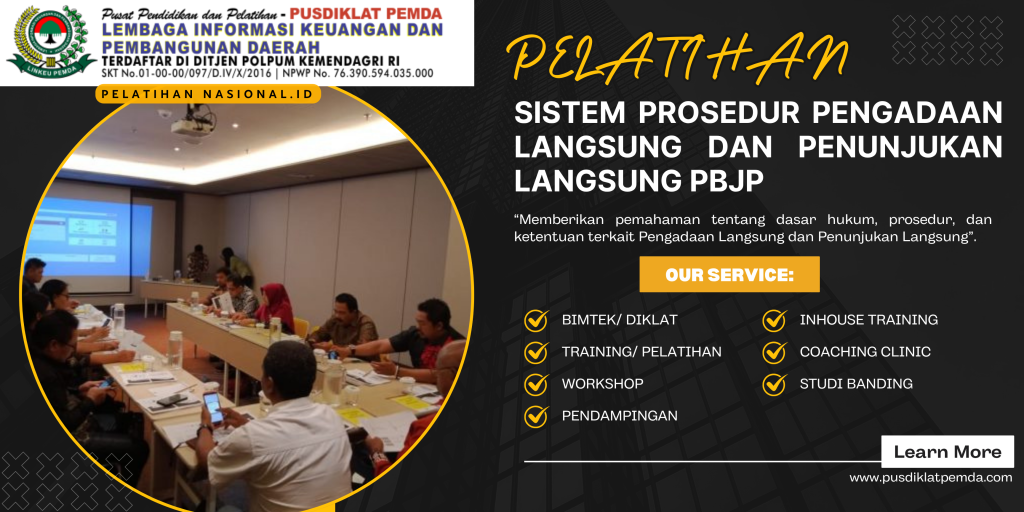 LINKEU PEMDA

Pusat Pendidikan dan Pelatihan - PUSDIKLAT PEMDA
LEMBAGA INFORMASI KEUANGAN DAN PEMBANGUNAN DAERAH
TERDAFTAR DI DITJEN POLPUM KEMENDAGRI RI
SKT No.01-00-00/097/D.IV/X/2016 | NPWP No. 76.390.594.035.000

PELATIHAN NASIONAL.ID

PELATIHAN

SISTEM PROSEDUR PENGADAAN LANGSUNG DAN PENUNJUKAN LANGSUNG PBJP

"Memberikan pemahaman tentang dasar hukum, prosedur, dan ketentuan terkait Pengadaan Langsung dan Penunjukan Langsung".

OUR SERVICE:

BIMTEK/ DIKLAT
TRAINING/ PELATIHAN
WORKSHOP
PENDAMPINGAN

INHOUSE TRAINING
COACHING CLINIC
STUDI BANDING

Learn More

www.pusdiklatpemda.com